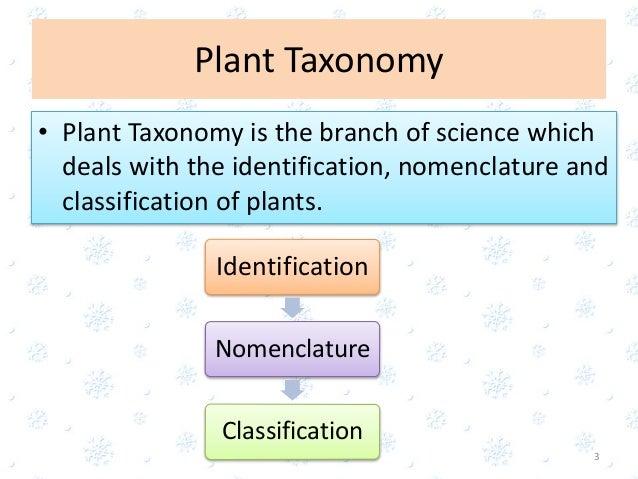 Plant Taxonomy

• Plant Taxonomy is the branch of science which deals with the identification, nomenclature and classification of plants.

Identification

Nomenclature

Classification

3